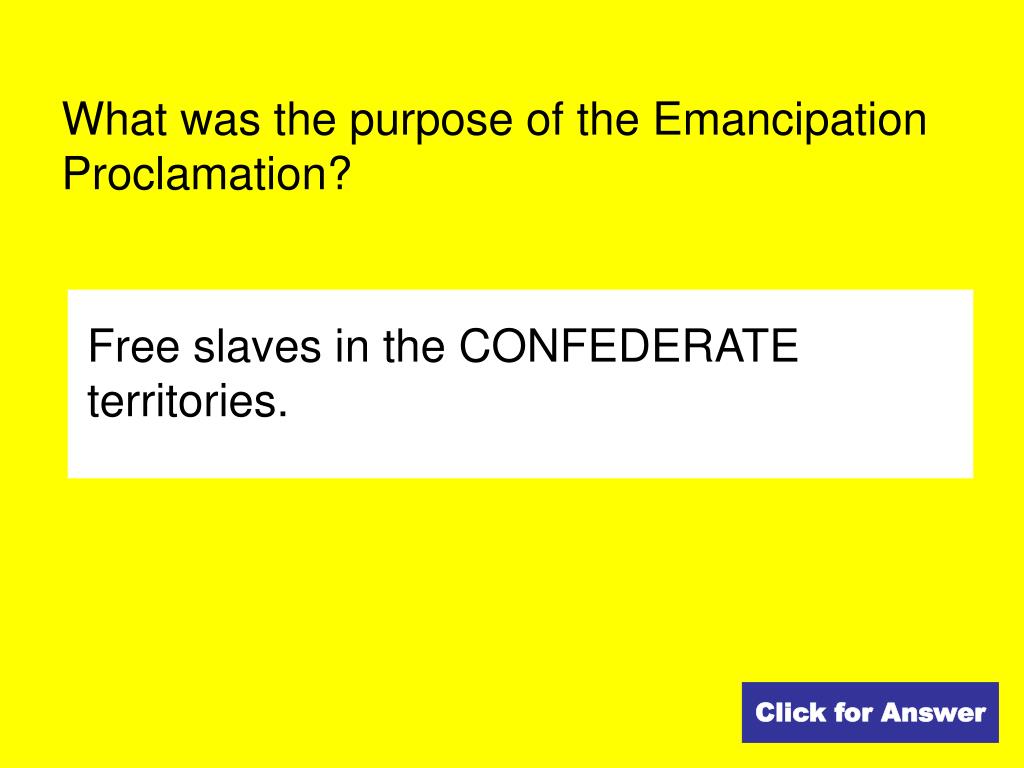 What was the purpose of the Emancipation Proclamation?

Free slaves in the CONFEDERATE territories.

Click for Answer